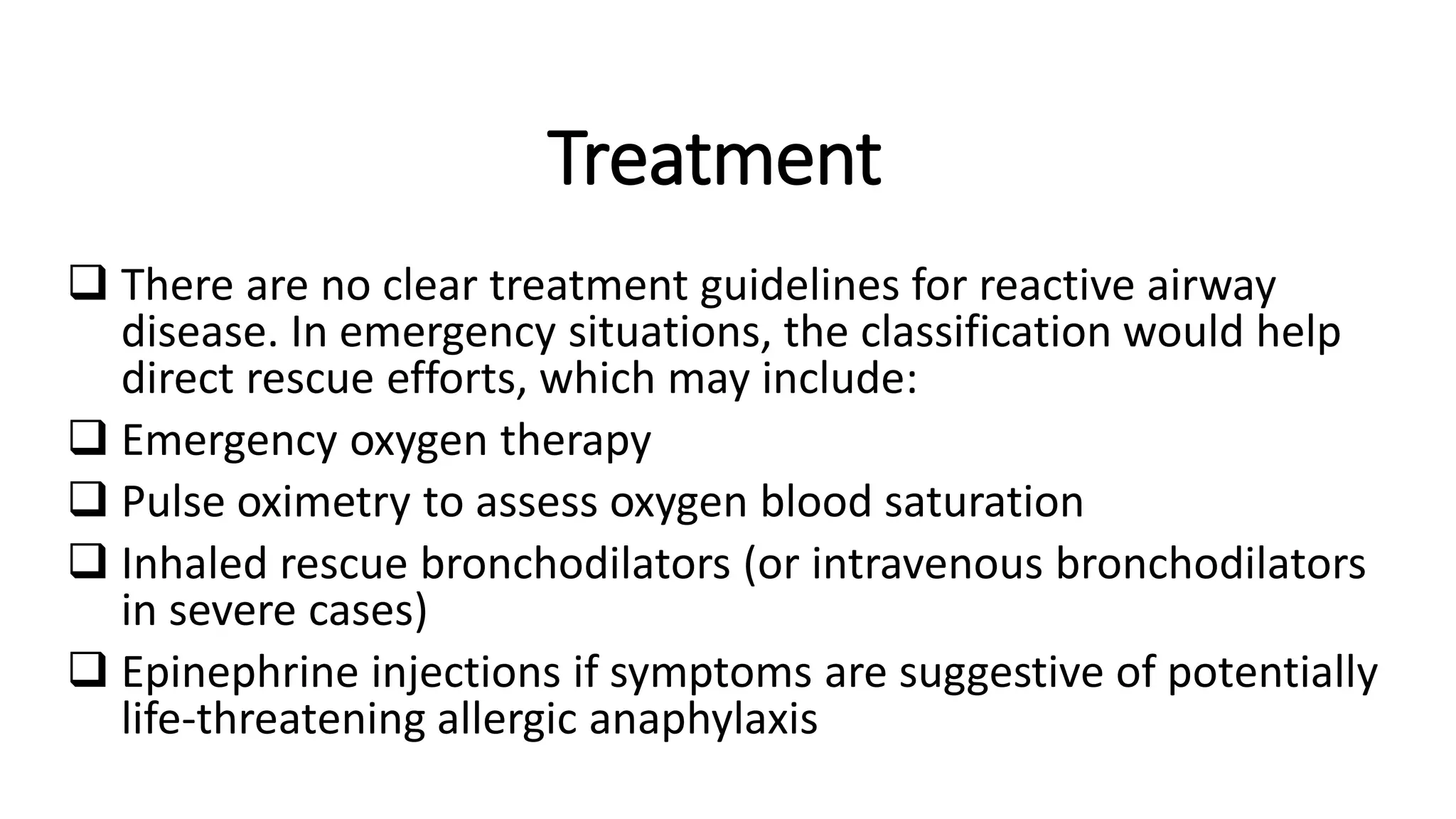 Treatment

❑ There are no clear treatment guidelines for reactive airway disease. In emergency situations, the classification would help direct rescue efforts, which may include:

❑ Emergency oxygen therapy

❑ Pulse oximetry to assess oxygen blood saturation

❑ Inhaled rescue bronchodilators (or intravenous bronchodilators in severe cases)

❑ Epinephrine injections if symptoms are suggestive of potentially life-threatening allergic anaphylaxis